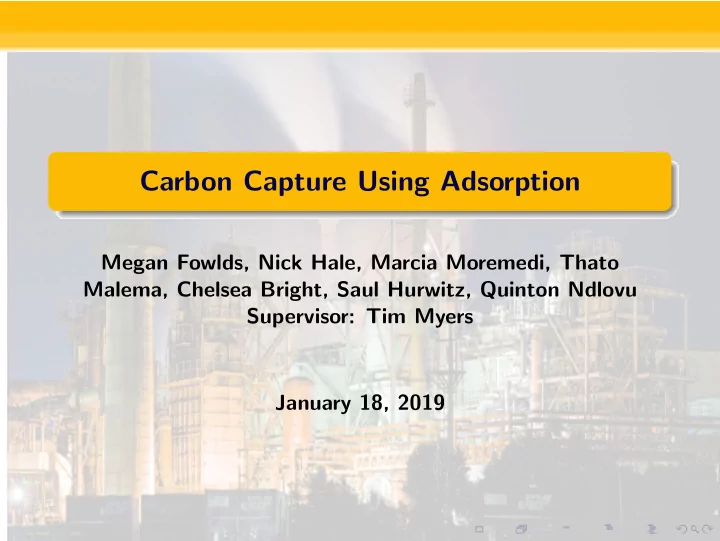 Carbon Capture Using Adsorption

Megan Fowlds, Nick Hale, Marcia Moremedi, Thato Malema, Chelsea Bright, Saul Hurwitz, Quinton Ndlovu
Supervisor: Tim Myers

January 18, 2019